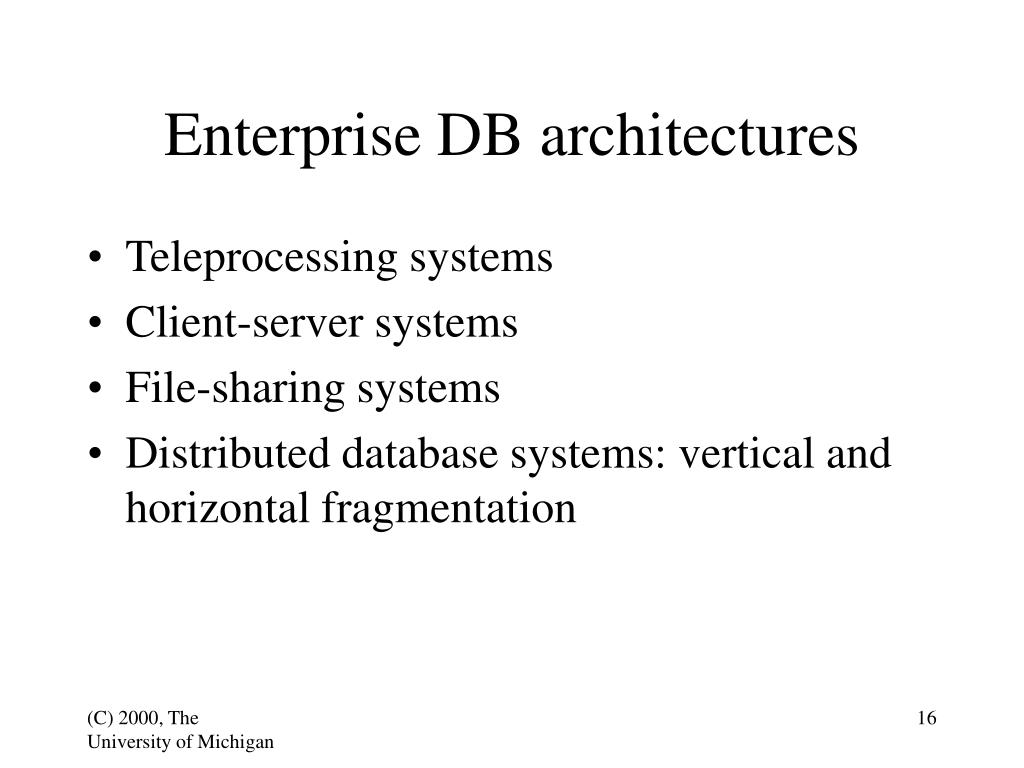 Enterprise DB architectures

• Teleprocessing systems
• Client-server systems
• File-sharing systems
• Distributed database systems: vertical and horizontal fragmentation

(C) 2000, The University of Michigan

16